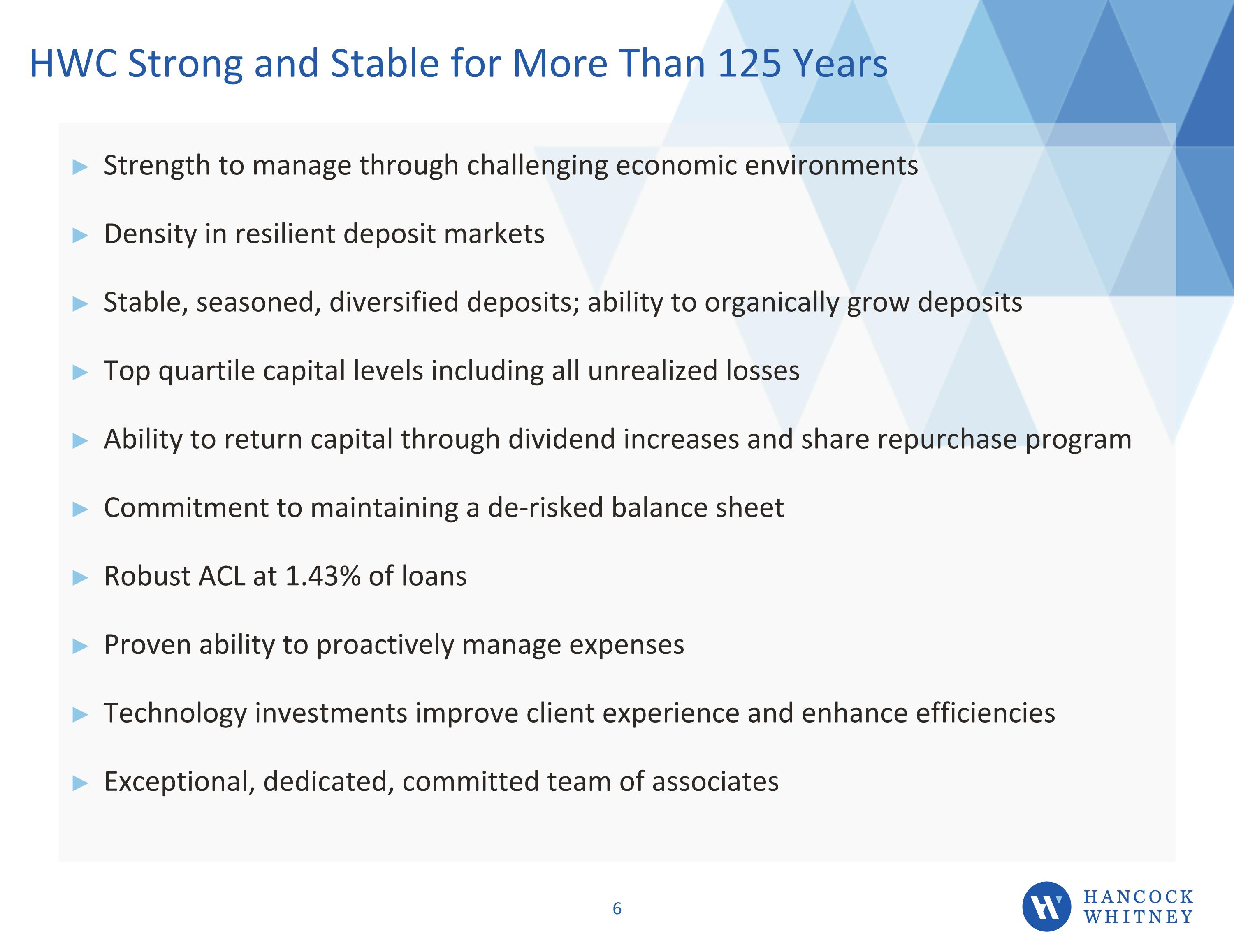 HWC Strong and Stable for More Than 125 Years

▶ Strength to manage through challenging economic environments

▶ Density in resilient deposit markets

▶ Stable, seasoned, diversified deposits; ability to organically grow deposits

▶ Top quartile capital levels including all unrealized losses

▶ Ability to return capital through dividend increases and share repurchase program

▶ Commitment to maintaining a de-risked balance sheet

▶ Robust ACL at 1.43% of loans

▶ Proven ability to proactively manage expenses

▶ Technology investments improve client experience and enhance efficiencies

▶ Exceptional, dedicated, committed team of associates

6

HANCOCK WHITNEY